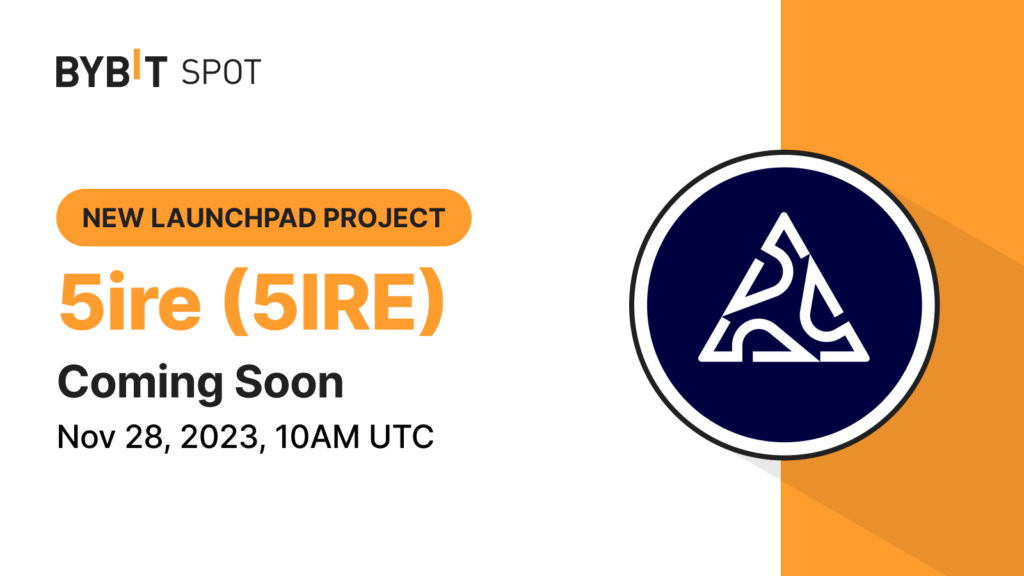 BYBIT SPOT

NEW LAUNCHPAD PROJECT

5ire (5IRE)

Coming Soon

Nov 28, 2023, 10AM UTC